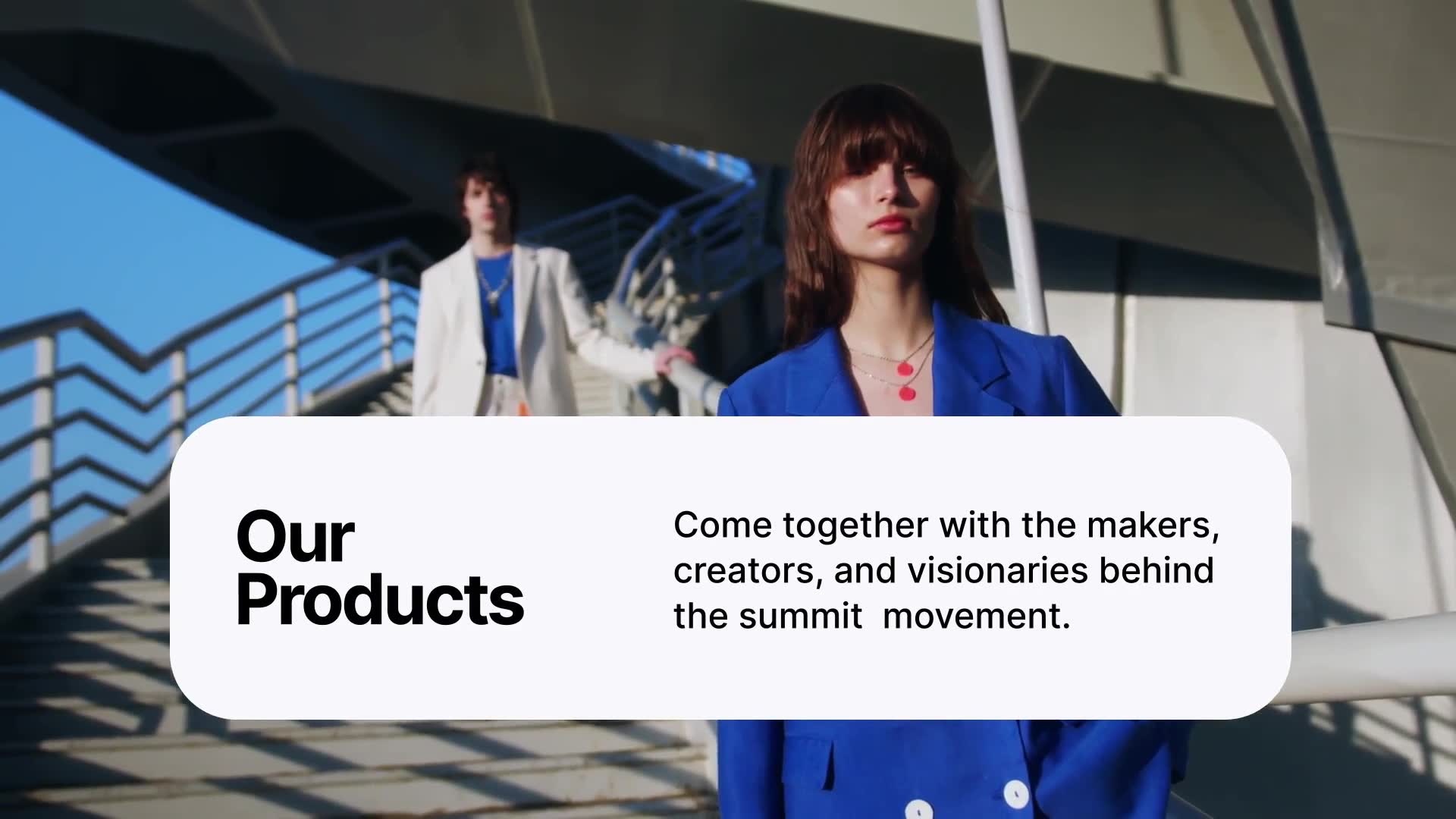 Our Products

Come together with the makers, creators, and visionaries behind the summit  movement.